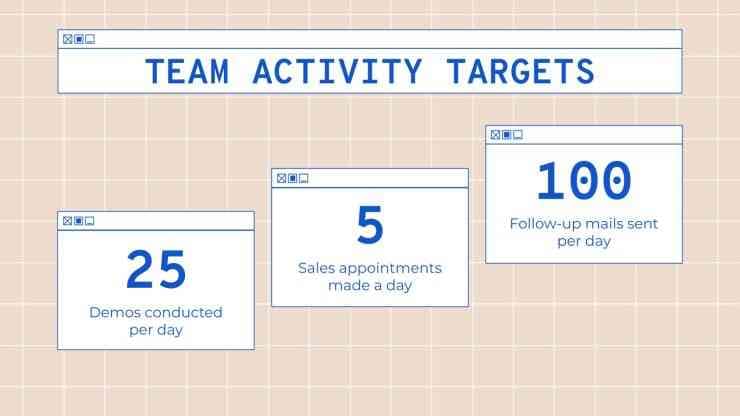 TEAM ACTIVITY TARGETS

25
Demos conducted per day

5
Sales appointments made a day

100
Follow-up mails sent per day